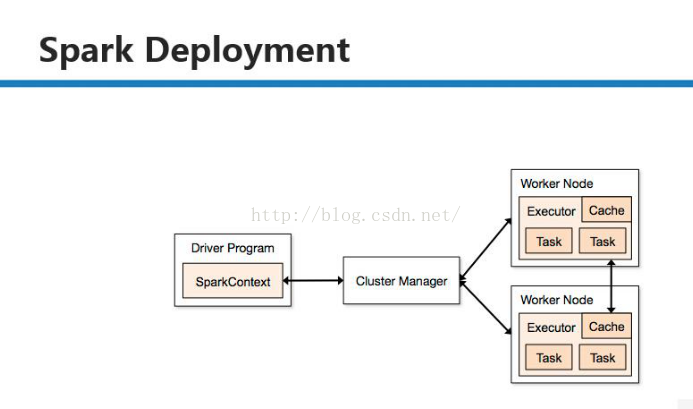 Spark Deployment

http://blog.csdn.net/

Driver Program

SparkContext

Cluster Manager

Worker Node

Executor

Cache

Task

Task

Worker Node

Executor

Cache

Task

Task